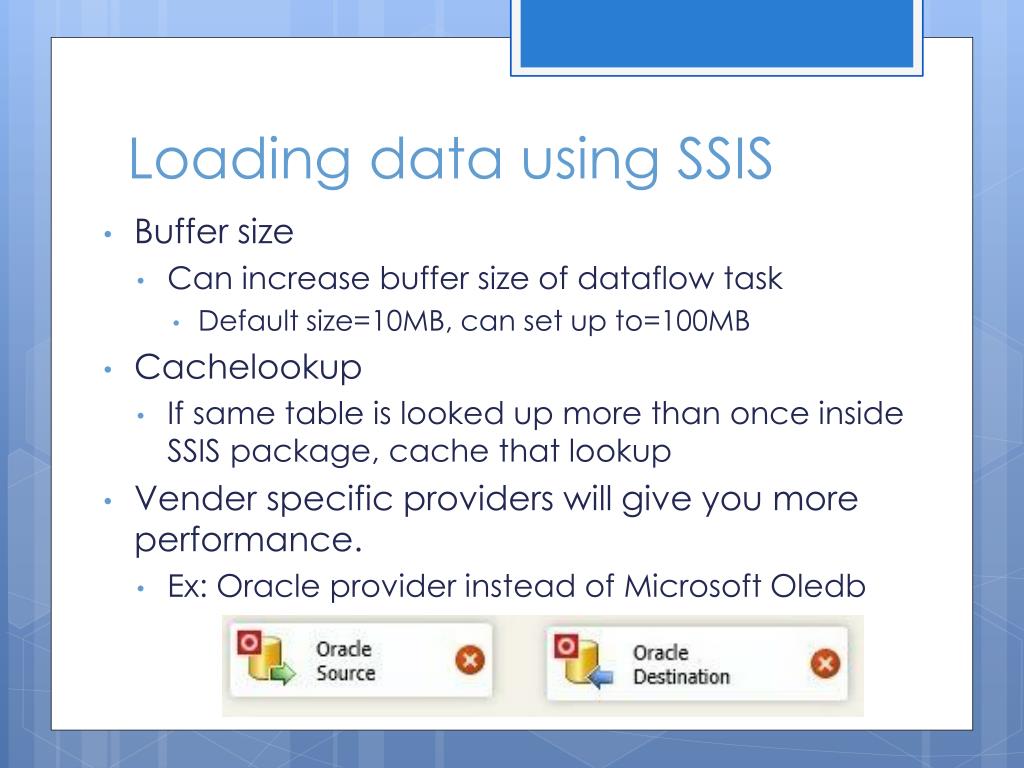 Loading data using SSIS

• Buffer size
  • Can increase buffer size of dataflow task
    • Default size=10MB, can set up to=100MB
• Cachelookup
  • If same table is looked up more than once inside SSIS package, cache that lookup
• Vender specific providers will give you more performance.
  • Ex: Oracle provider instead of Microsoft Oledb

Oracle Source

Oracle Destination